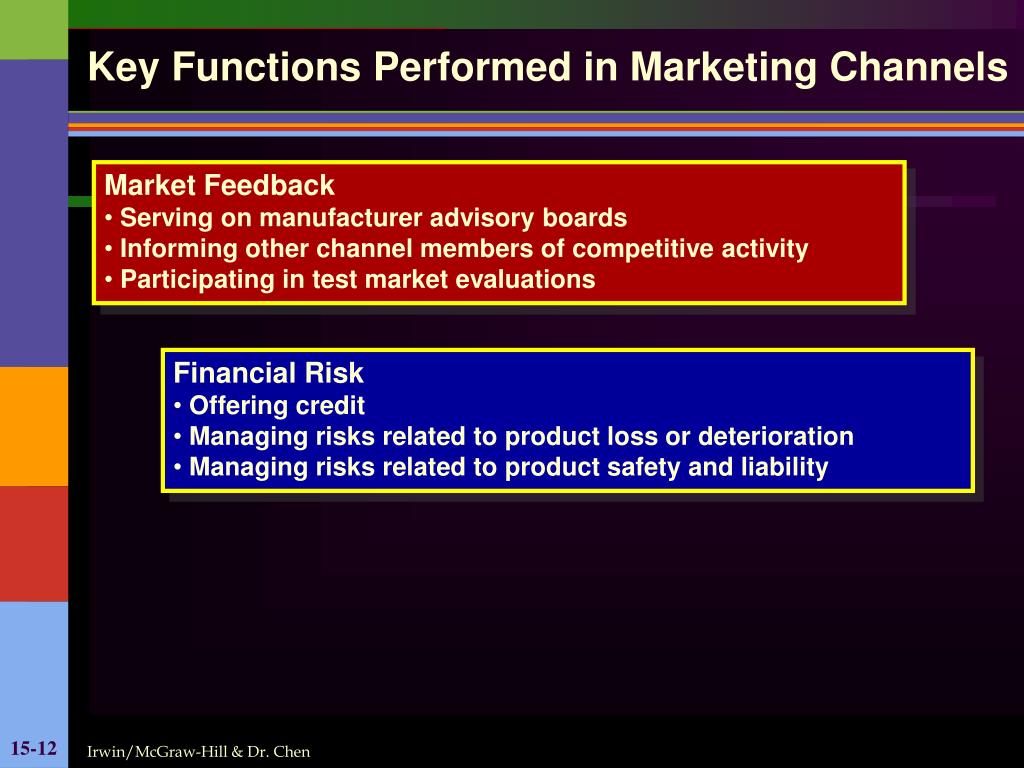 Key Functions Performed in Marketing Channels

Market Feedback
• Serving on manufacturer advisory boards
• Informing other channel members of competitive activity
• Participating in test market evaluations

Financial Risk
• Offering credit
• Managing risks related to product loss or deterioration
• Managing risks related to product safety and liability

15-12

Irwin/McGraw-Hill & Dr. Chen